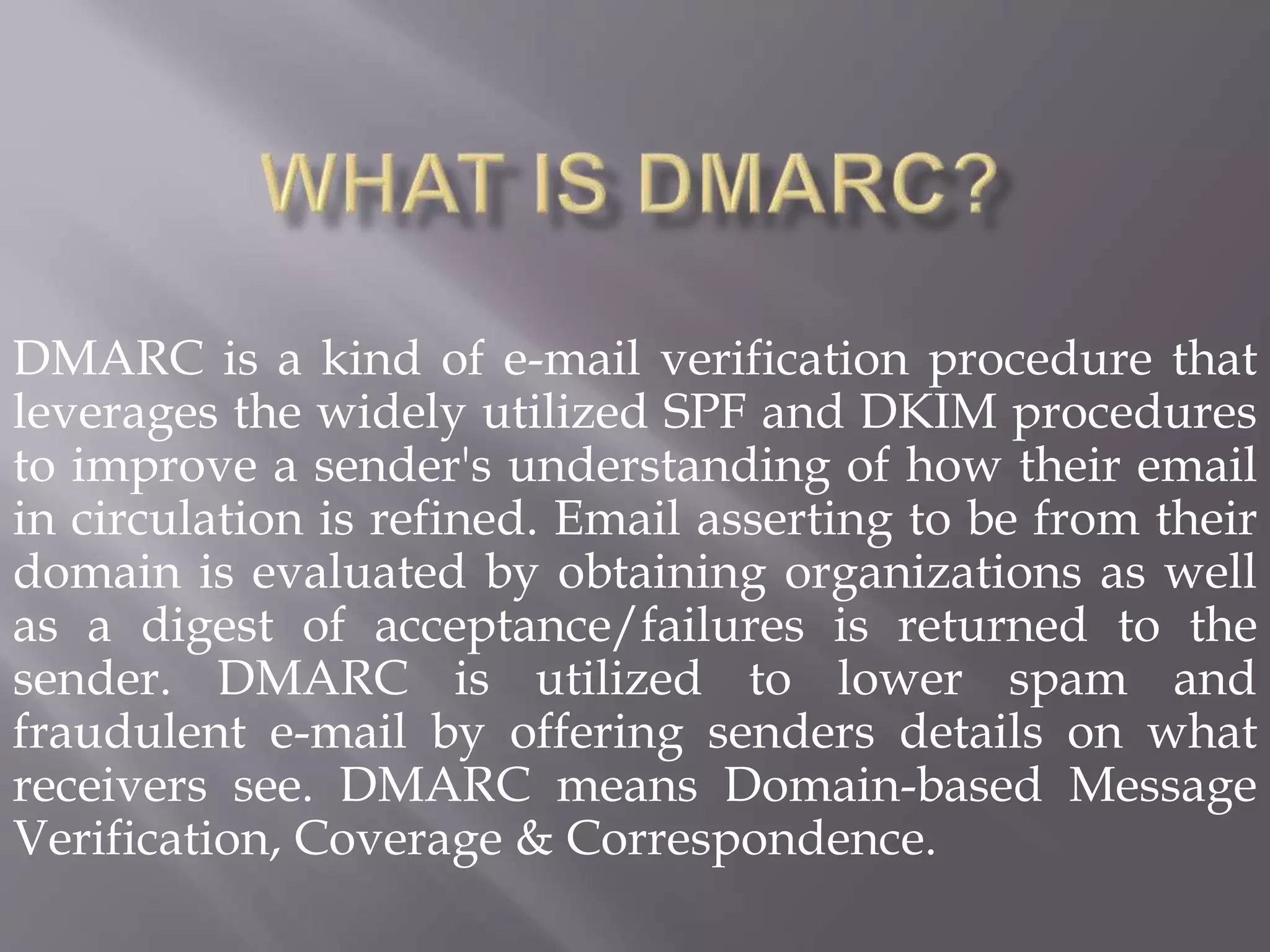 WHAT IS DMARC?

DMARC is a kind of e-mail verification procedure that leverages the widely utilized SPF and DKIM procedures to improve a sender's understanding of how their email in circulation is refined. Email asserting to be from their domain is evaluated by obtaining organizations as well as a digest of acceptance/failures is returned to the sender. DMARC is utilized to lower spam and fraudulent e-mail by offering senders details on what receivers see. DMARC means Domain-based Message Verification, Coverage & Correspondence.